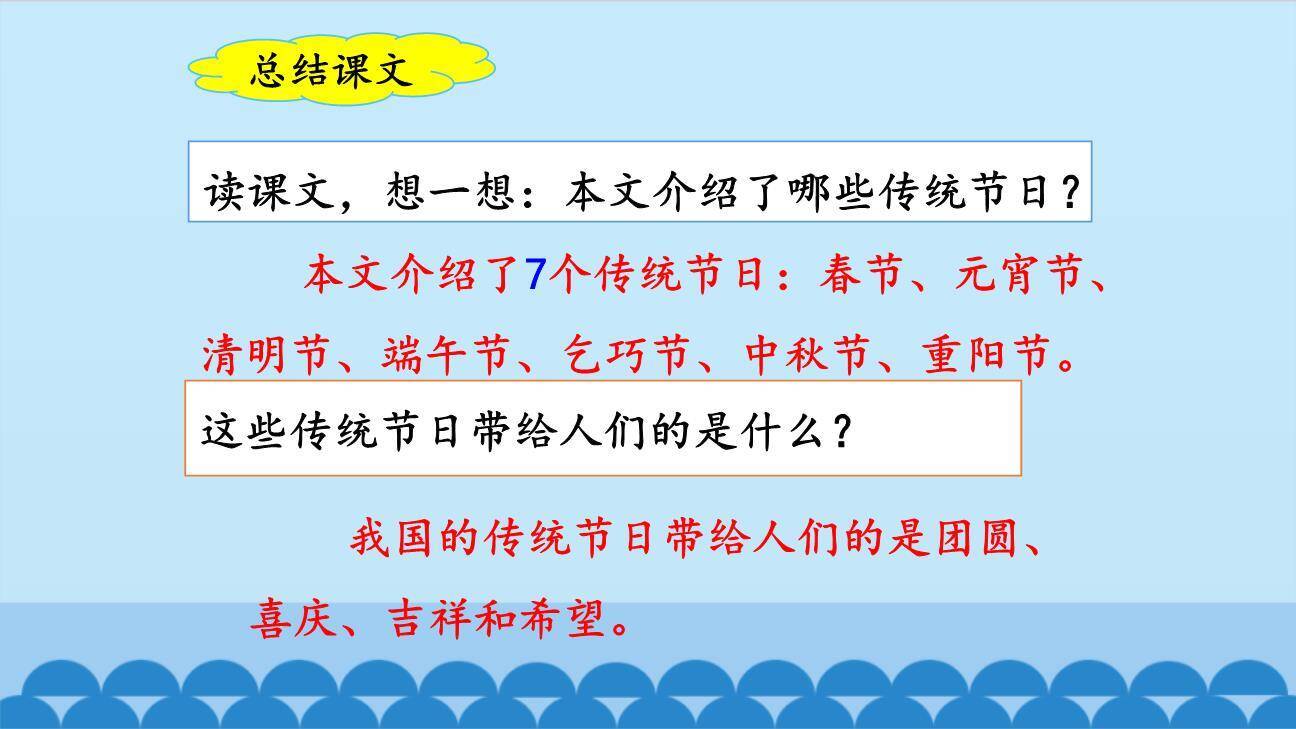 总结课文

读课文，想一想：本文介绍了哪些传统节日？

本文介绍了7个传统节日：春节、元宵节、清明节、端午节、乞巧节、中秋节、重阳节。

这些传统节日带给人们的是什么？

我国的传统节日带给人们的是团圆、喜庆、吉祥和希望。